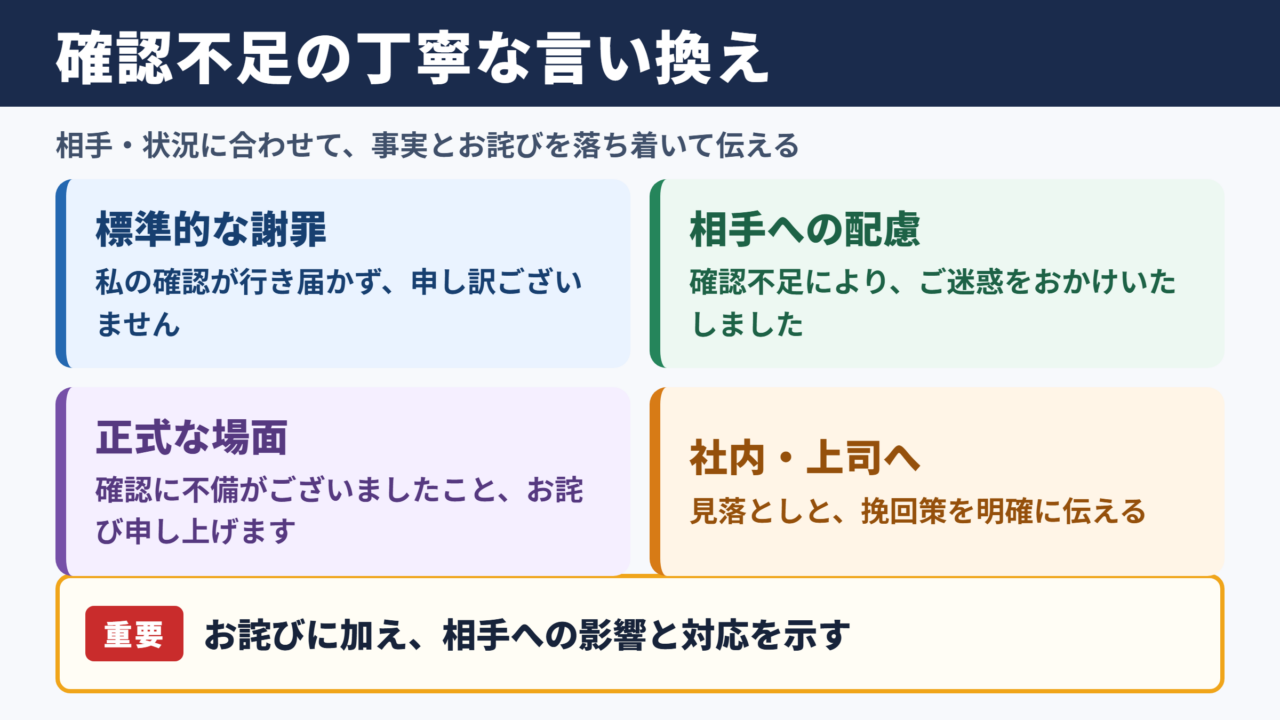 確認不足の丁寧な言い換え

相手・状況に合わせて、事実とお詫びを落ち着いて伝える

標準的な謝罪
私の確認が行き届かず、申し訳ございません

相手への配慮
確認不足により、ご迷惑をおかけいたしました

正式な場面
確認に不備がございましたこと、お詫び申し上げます

社内・上司へ
見落としと、挽回策を明確に伝える

重要
お詫びに加え、相手への影響と対応を示す